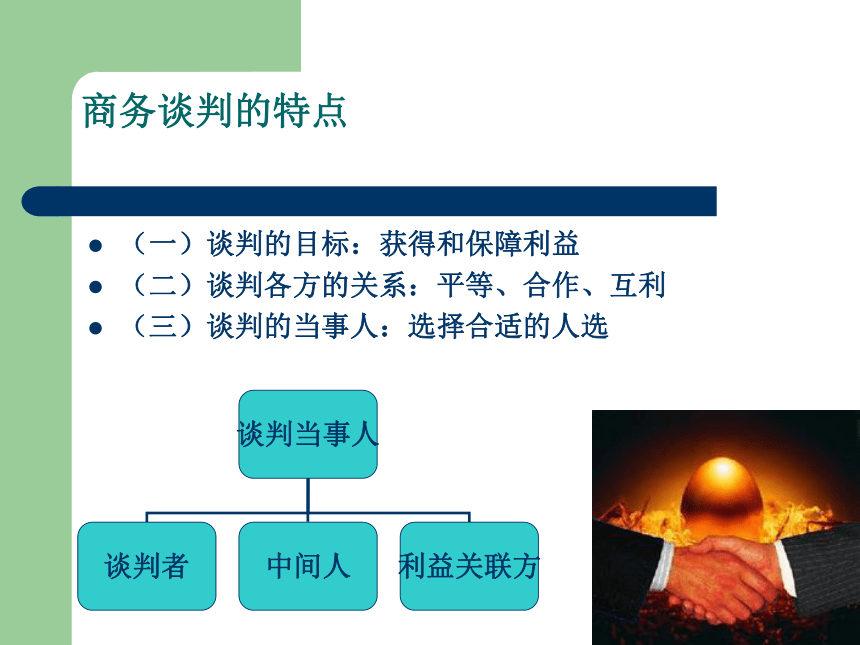 商务谈判的特点

- （一）谈判的目标：获得和保障利益
- （二）谈判各方的关系：平等、合作、互利
- （三）谈判的当事人：选择合适的人选

谈判当事人

谈判者

中间人

利益关联方